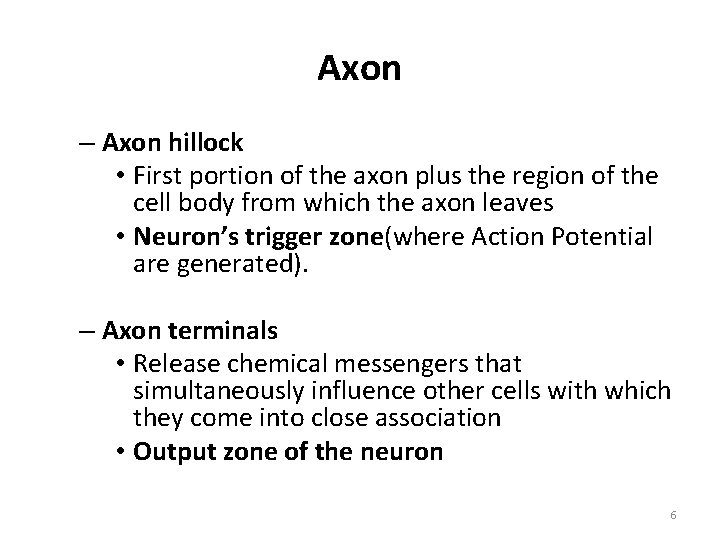 Axon

– Axon hillock
• First portion of the axon plus the region of the cell body from which the axon leaves
• Neuron's trigger zone(where Action Potential are generated).

– Axon terminals
• Release chemical messengers that simultaneously influence other cells with which they come into close association
• Output zone of the neuron

6